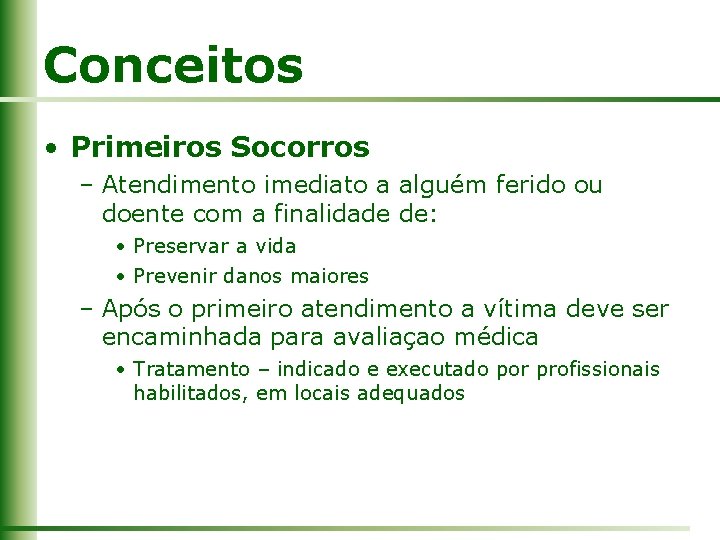 Conceitos

• Primeiros Socorros
– Atendimento imediato a alguém ferido ou doente com a finalidade de:
• Preservar a vida
• Prevenir danos maiores
– Após o primeiro atendimento a vítima deve ser encaminhada para avaliaçao médica
• Tratamento – indicado e executado por profissionais habilitados, em locais adequados